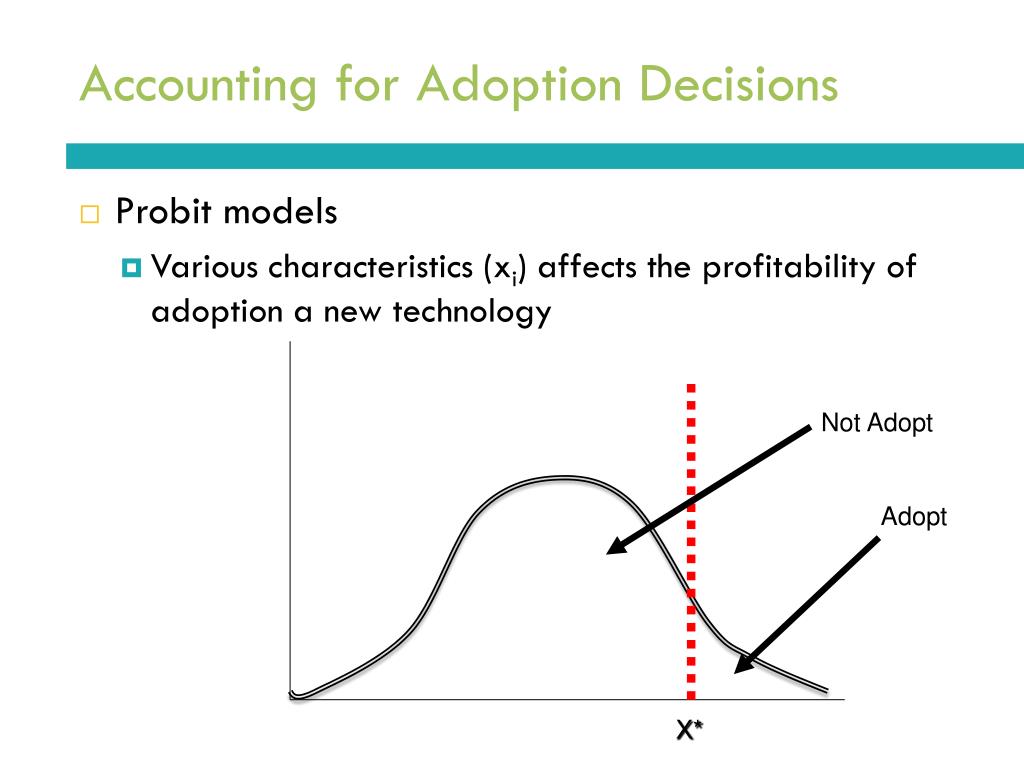 Accounting for Adoption Decisions

Probit models

Various characteristics ($x_i$) affects the profitability of adoption a new technology

Not Adopt

Adopt

X*